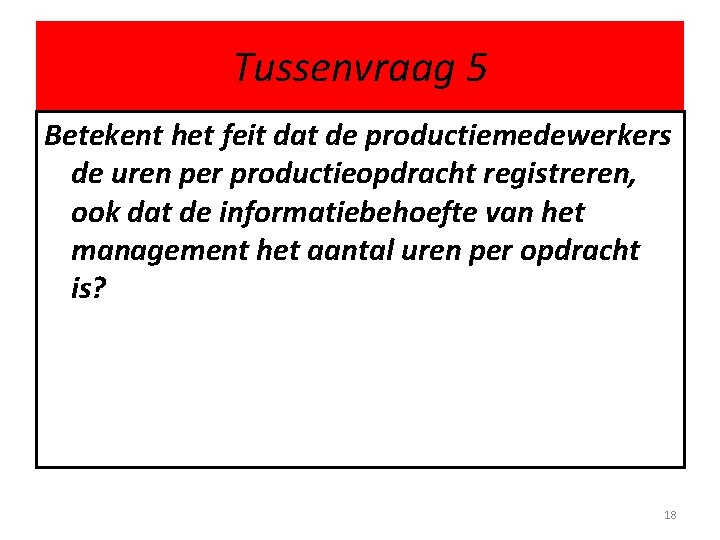 Tussenvraag 5

Betekent het feit dat de productiemedewerkers de uren per productieopdracht registreren, ook dat de informatiebehoefte van het management het aantal uren per opdracht is?

18